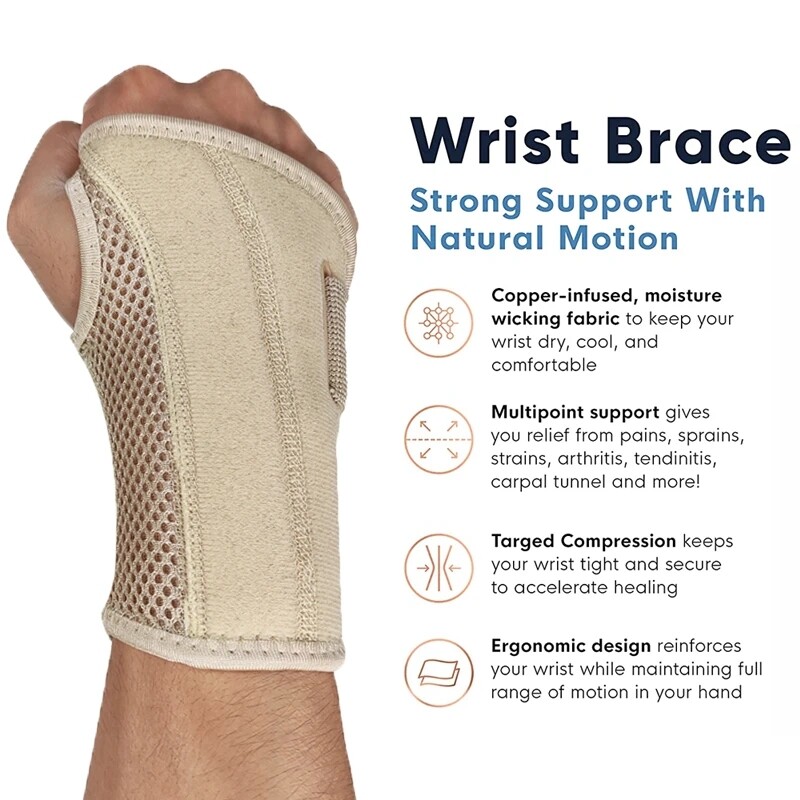 Wrist Brace

Strong Support With Natural Motion

Copper-infused, moisture wicking fabric to keep your wrist dry, cool, and comfortable

Multipoint support gives you relief from pains, sprains, strains, arthritis, tendinitis, carpal tunnel and more!

Targed Compression keeps your wrist tight and secure to accelerate healing

Ergonomic design reinforces your wrist while maintaining full range of motion in your hand